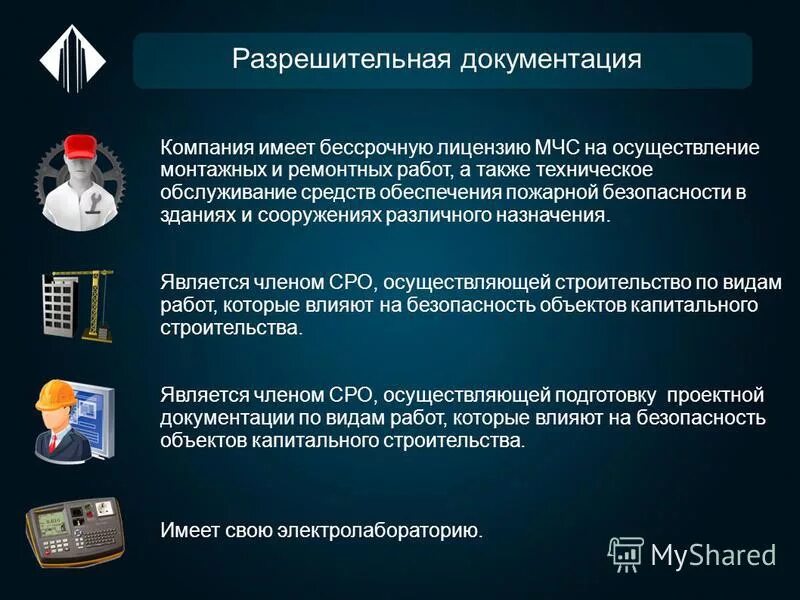 Разрешительная документация

Компания имеет бессрочную лицензию МЧС на осуществление монтажных и ремонтных работ, а также техническое обслуживание средств обеспечения пожарной безопасности в зданиях и сооружениях различного назначения.

Является членом СРО, осуществляющей строительство по видам работ, которые влияют на безопасность объектов капитального строительства.

Является членом СРО, осуществляющей подготовку проектной документации по видам работ, которые влияют на безопасность объектов капитального строительства.

Имеет свою электролабораторию.

MyShared